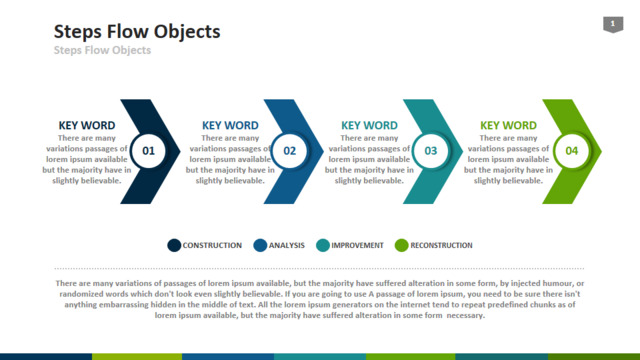 Steps Flow Objects
Steps Flow Objects

1

KEY WORD
There are many variations passages of lorem ipsum available but the majority have in slightly believable.

01

KEY WORD
There are many variations passages of lorem ipsum available but the majority have in slightly believable.

02

KEY WORD
There are many variations passages of lorem ipsum available but the majority have in slightly believable.

03

KEY WORD
There are many variations passages of lorem ipsum available but the majority have in slightly believable.

04

CONSTRUCTION
ANALYSIS
IMPROVEMENT
RECONSTRUCTION

There are many variations of passages of lorem ipsum available, but the majority have suffered alteration in some form, by injected humour, or randomized words which don't look even slightly believable. If you are going to use A passage of lorem ipsum, you need to be sure there isn't anything embarrassing hidden in the middle of text. All the lorem ipsum generators on the internet tend to repeat predefined chunks as of lorem ipsum available, but the majority have suffered alteration in some form necessary.